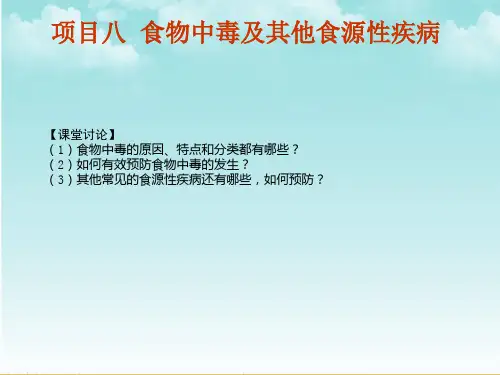 项目八 食物中毒及其他食源性疾病

【课堂讨论】
（1）食物中毒的原因、特点和分类都有哪些？
（2）如何有效预防食物中毒的发生？
（3）其他常见的食源性疾病还有哪些，如何预防？